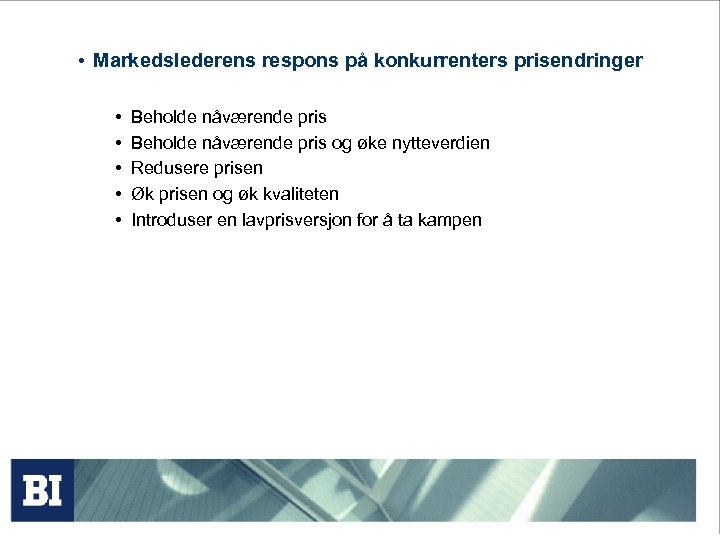 • Markedslederens respons på konkurrenters prisendringer

• Beholde nåværende pris
• Beholde nåværende pris og øke nytteverdien
• Redusere prisen
• Øk prisen og øk kvaliteten
• Introduser en lavprisversjon for å ta kampen

BI